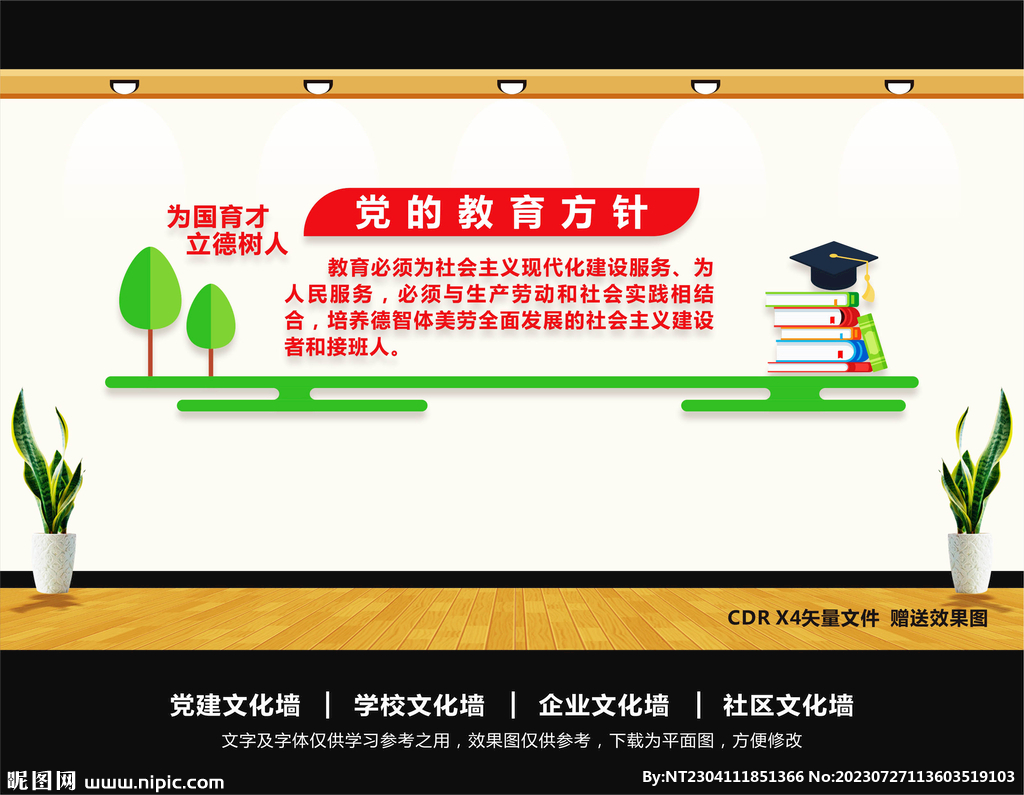 为国育才
立德树人

党的教育方针

教育必须为社会主义现代化建设服务、为人民服务，必须与生产劳动和社会实践相结合，培养德智体美劳全面发展的社会主义建设者和接班人。

CDR X4矢量文件 赠送效果图

党建文化墙 | 学校文化墙 | 企业文化墙 | 社区文化墙

文字及字体仅供学习参考之用，效果图仅供参考，下载为平面图，方便修改

昵图网 www.nipic.com

By:NT2304111851366 No:20230727113603519103